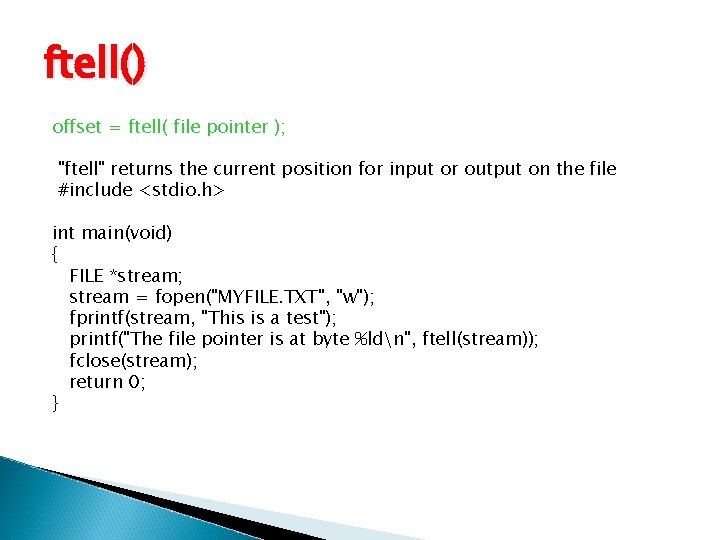 ftell()

offset = ftell( file pointer );

"ftell" returns the current position for input or output on the file
#include <stdio.h>

int main(void)
{
FILE *stream;
stream = fopen("MYFILE.TXT", "w");
fprintf(stream, "This is a test");
printf("The file pointer is at byte %ld\n", ftell(stream));
fclose(stream);
return 0;
}